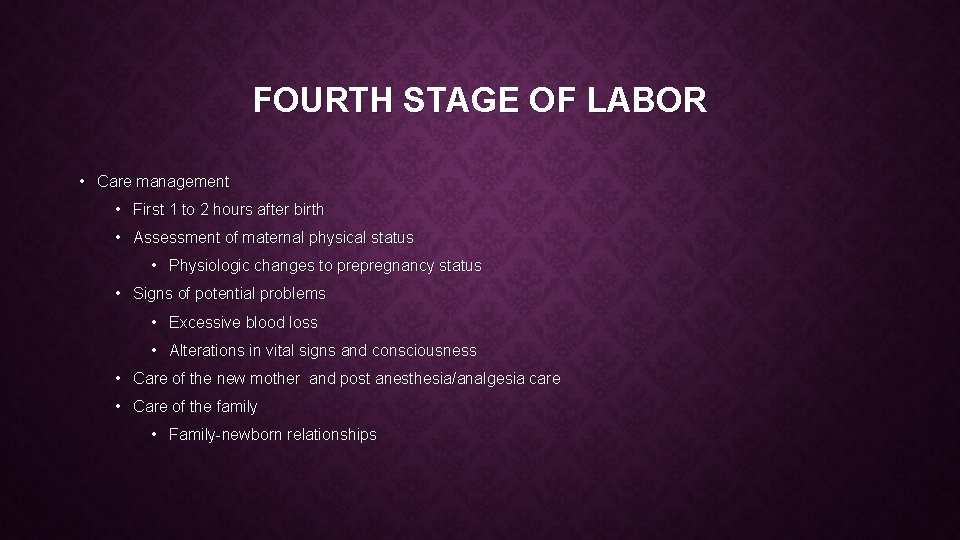 FOURTH STAGE OF LABOR

• Care management
  • First 1 to 2 hours after birth
  • Assessment of maternal physical status
    • Physiologic changes to prepregnancy status
  • Signs of potential problems
    • Excessive blood loss
    • Alterations in vital signs and consciousness
  • Care of the new mother and post anesthesia/analgesia care
  • Care of the family
    • Family-newborn relationships